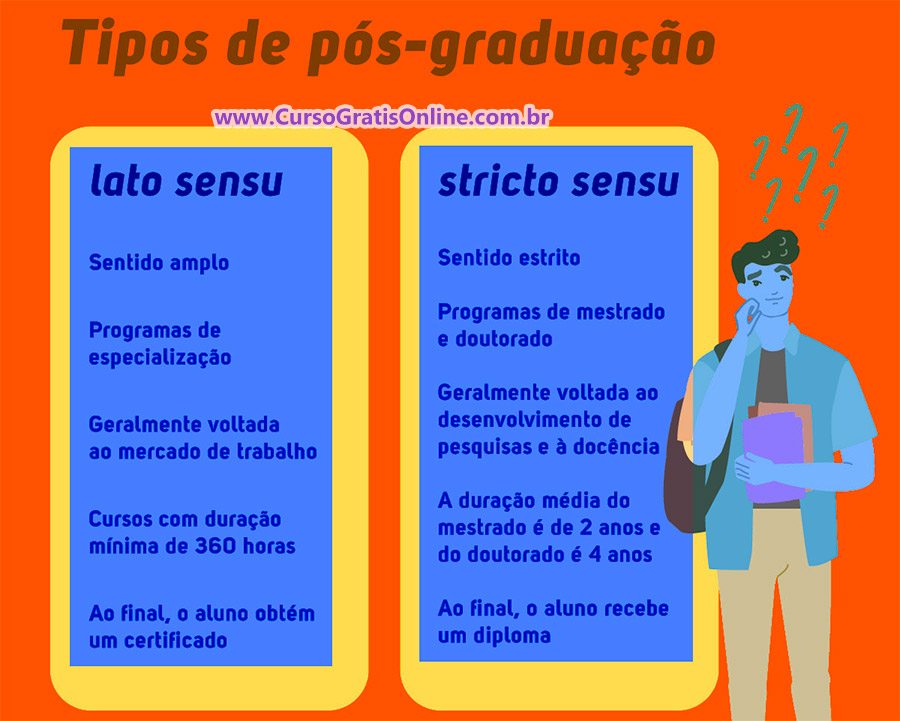 Tipos de pós-graduação

www.CursoGratisOnline.com.br

lato sensu

Sentido amplo

Programas de especialização

Geralmente voltada ao mercado de trabalho

Cursos com duração mínima de 360 horas

Ao final, o aluno obtém um certificado

stricto sensu

Sentido estrito

Programas de mestrado e doutorado

Geralmente voltada ao desenvolvimento de pesquisas e à docência

A duração média do mestrado é de 2 anos e do doutorado é 4 anos

Ao final, o aluno recebe um diploma

? ? ? ? ? ?